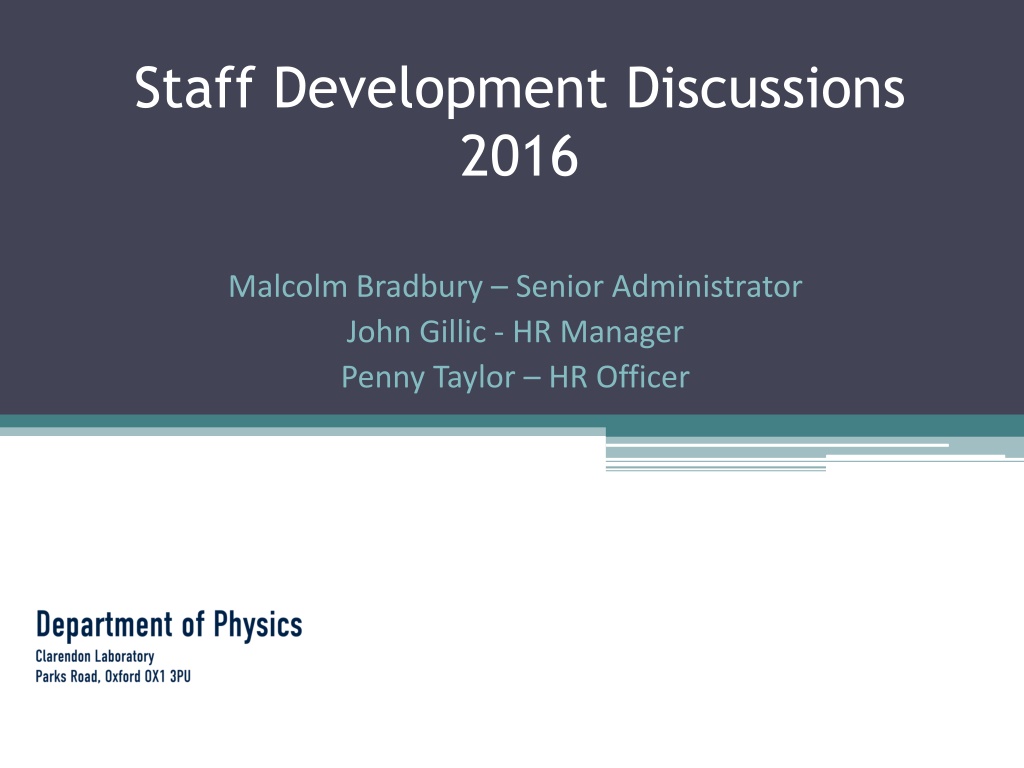 Staff Development Discussions 2016

Malcolm Bradbury – Senior Administrator
John Gillic - HR Manager
Penny Taylor – HR Officer

Department of Physics
Clarendon Laboratory
Parks Road, Oxford OX1 3PU